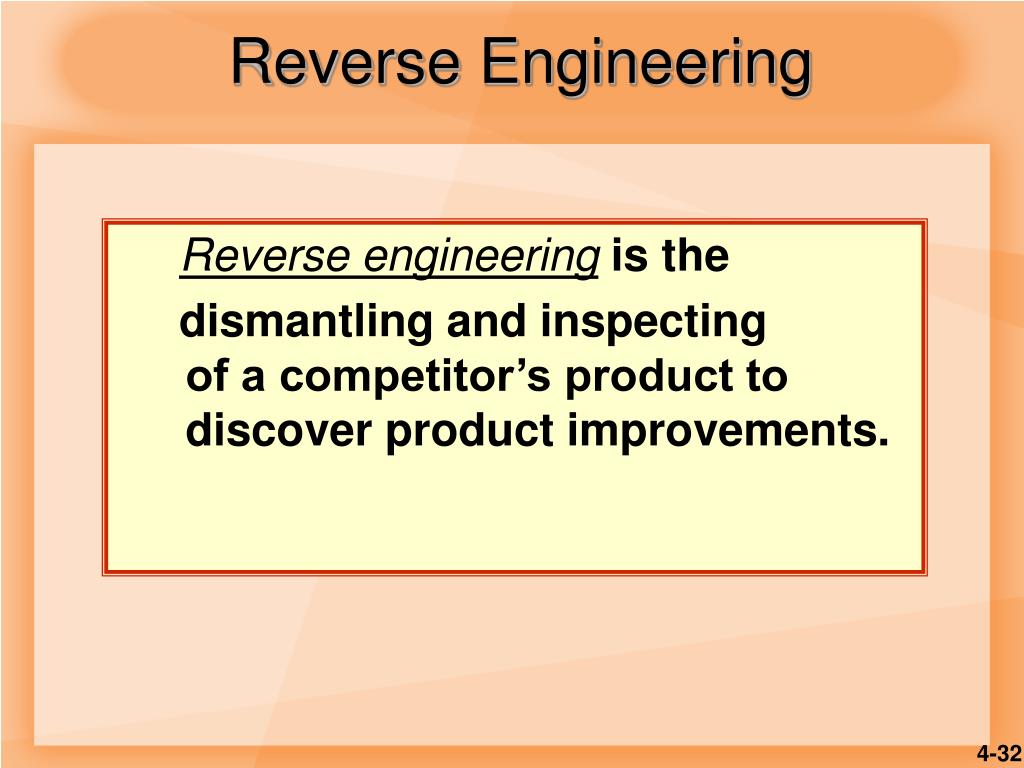 Reverse Engineering

Reverse engineering is the dismantling and inspecting of a competitor’s product to discover product improvements.

4-32